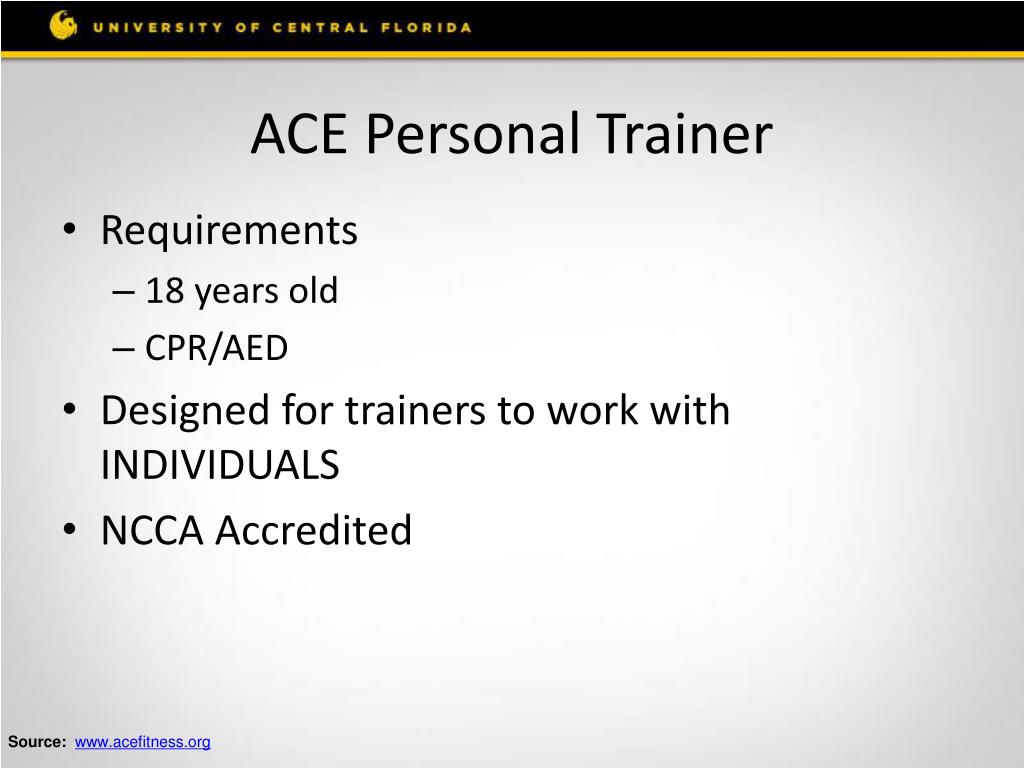 UNIVERSITY OF CENTRAL FLORIDA

ACE Personal Trainer

• Requirements
– 18 years old
– CPR/AED
• Designed for trainers to work with INDIVIDUALS
• NCCA Accredited

Source: www.acefitness.org